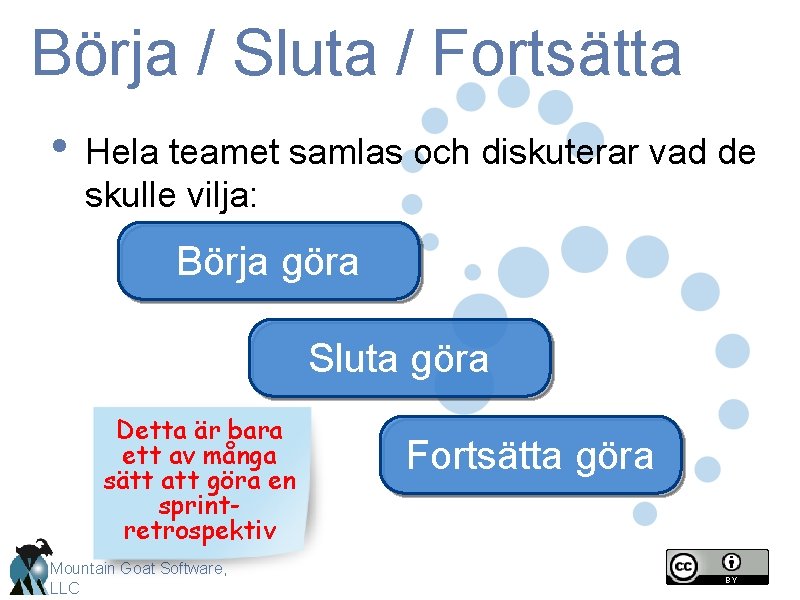 Börja / Sluta / Fortsätta

• Hela teamet samlas och diskuterar vad de skulle vilja:

Börja göra

Sluta göra

Fortsätta göra

Detta är bara ett av många sätt att göra en sprint-retrospektiv

Mountain Goat Software, LLC

cc BY